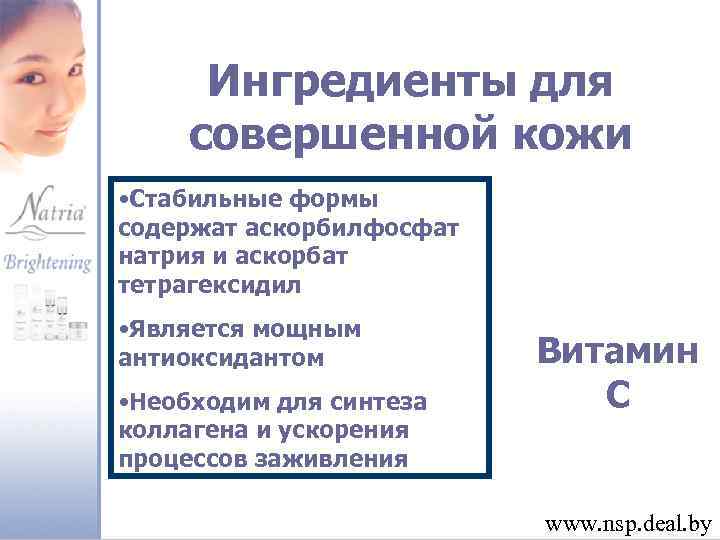 Natria
Brightening

Ингредиенты для совершенной кожи

•Стабильные формы содержат аскорбилфосфат натрия и аскорбат тетрагексидил

•Является мощным антиоксидантом

•Необходим для синтеза коллагена и ускорения процессов заживления

Витамин С

www.nsp.deal.by